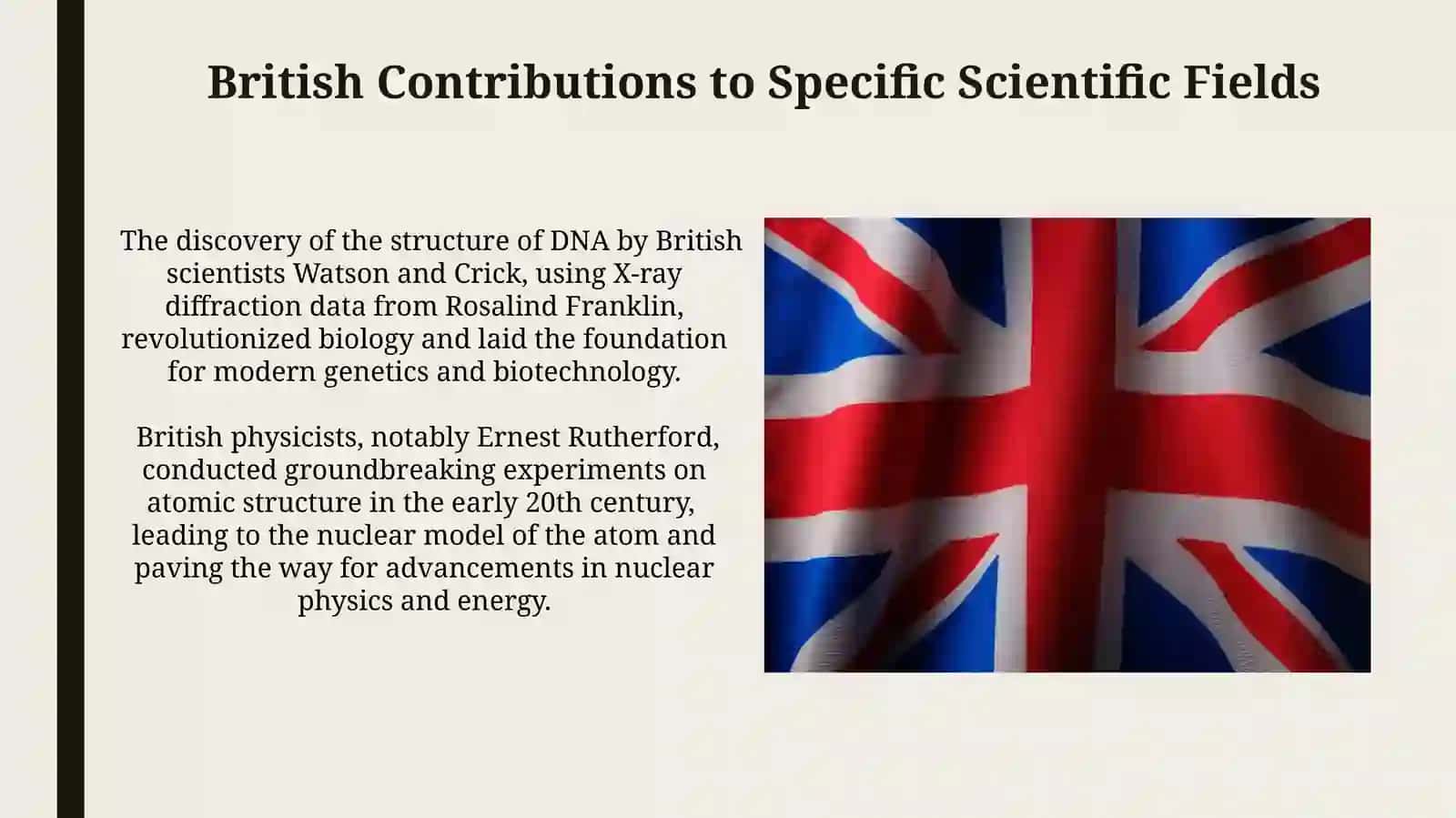 British Contributions to Specific Scientific Fields

The discovery of the structure of DNA by British scientists Watson and Crick, using X-ray diffraction data from Rosalind Franklin, revolutionized biology and laid the foundation for modern genetics and biotechnology.

British physicists, notably Ernest Rutherford, conducted groundbreaking experiments on atomic structure in the early 20th century, leading to the nuclear model of the atom and paving the way for advancements in nuclear physics and energy.